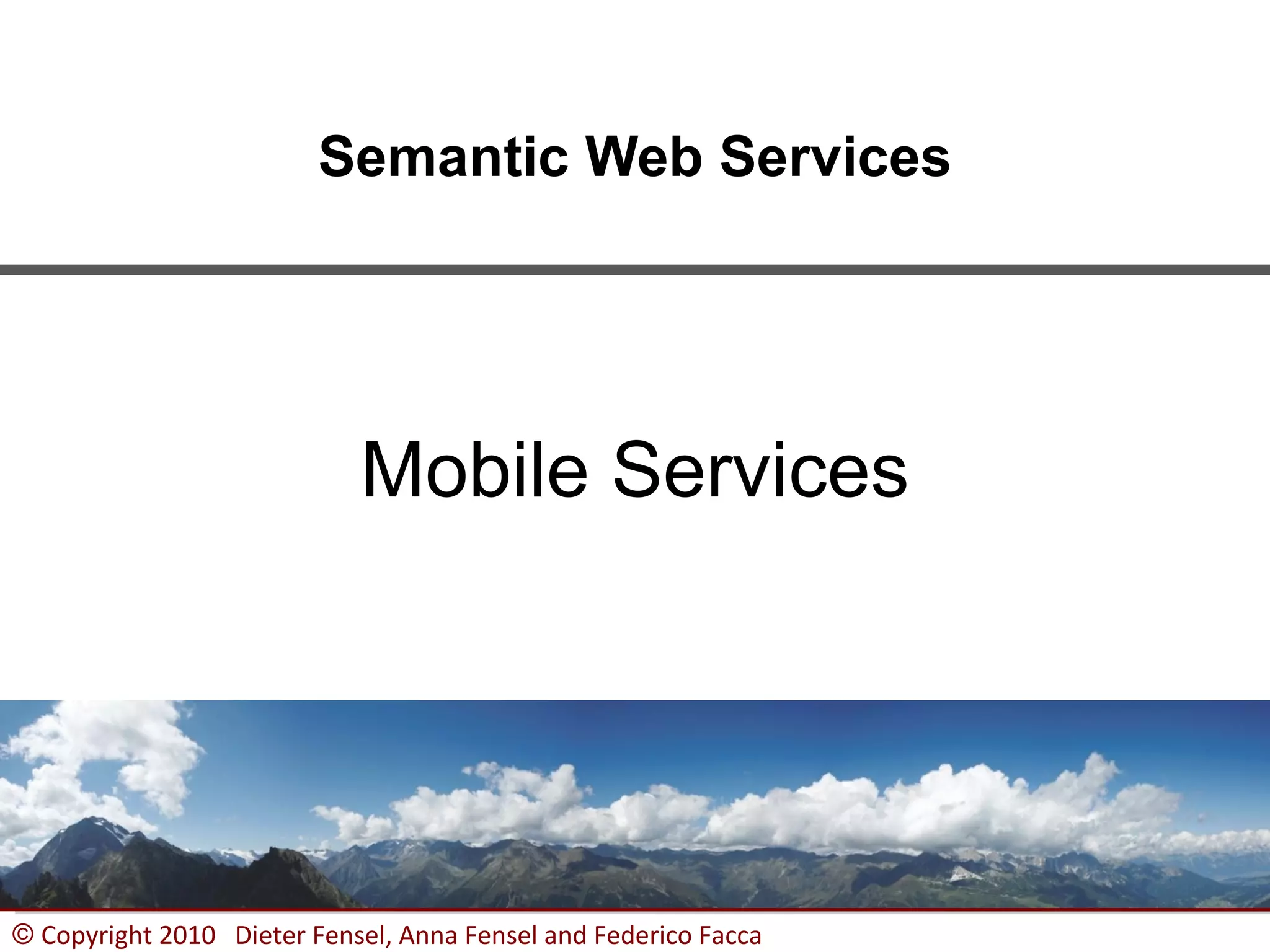 Semantic Web Services

Mobile Services

© Copyright 2010 Dieter Fensel, Anna Fensel and Federico Facca